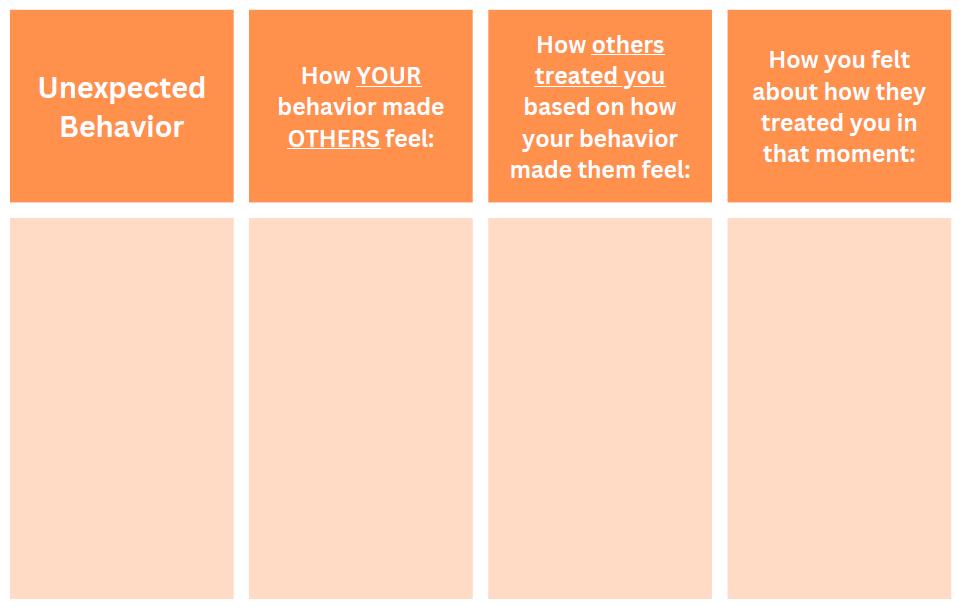 | Unexpected Behavior | How YOUR behavior made OTHERS feel: | How others treated you based on how your behavior made them feel: | How you felt about how they treated you in that moment: |
|---|---|---|---|
| | | | |